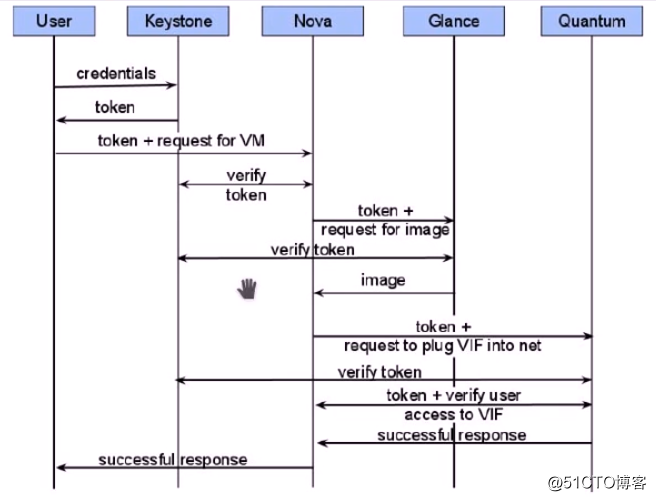 User
Keystone
Nova
Glance
Quantum

credentials
token
token + request for VM
verify token
token + request for image
verify token
image
token + request to plug VIF into net
verify token
token + verify user access to VIF
successful response
successful response

@51CTO博客